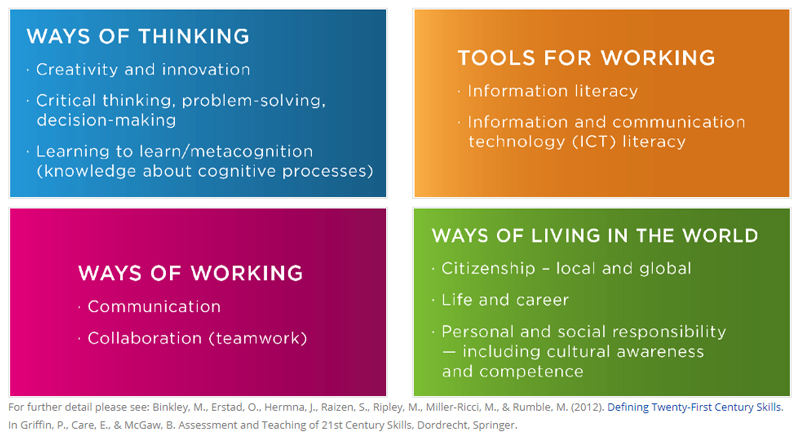 WAYS OF THINKING

· Creativity and innovation

· Critical thinking, problem-solving, decision-making

· Learning to learn/metacognition (knowledge about cognitive processes)

TOOLS FOR WORKING

· Information literacy

· Information and communication technology (ICT) literacy

WAYS OF WORKING

· Communication

· Collaboration (teamwork)

WAYS OF LIVING IN THE WORLD

· Citizenship – local and global

· Life and career

· Personal and social responsibility — including cultural awareness and competence

For further detail please see: Binkley, M., Erstad, O., Hermna, J., Raizen, S., Ripley, M., Miller-Ricci, M., & Rumble, M. (2012). Defining Twenty-First Century Skills. In Griffin, P., Care, E., & McGaw, B. Assessment and Teaching of 21st Century Skills, Dordrecht, Springer.